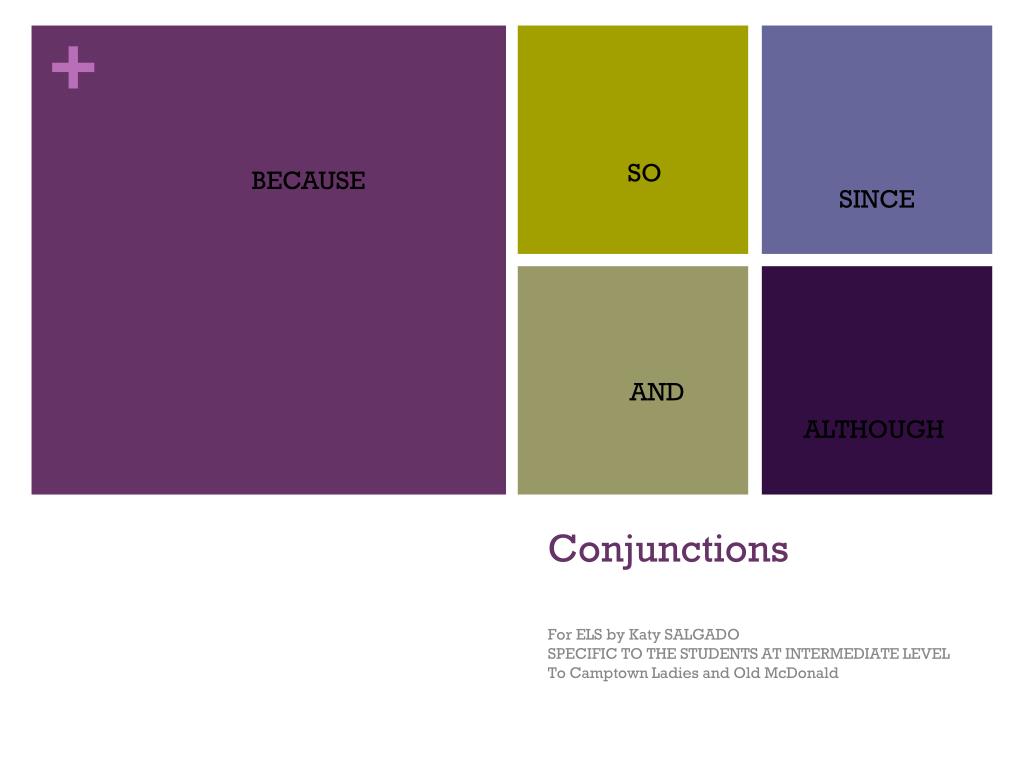 +

BECAUSE

SO

SINCE

AND

ALTHOUGH

Conjunctions

For ELS by Katy SALGADO
SPECIFIC TO THE STUDENTS AT INTERMEDIATE LEVEL
To Camptown Ladies and Old McDonald